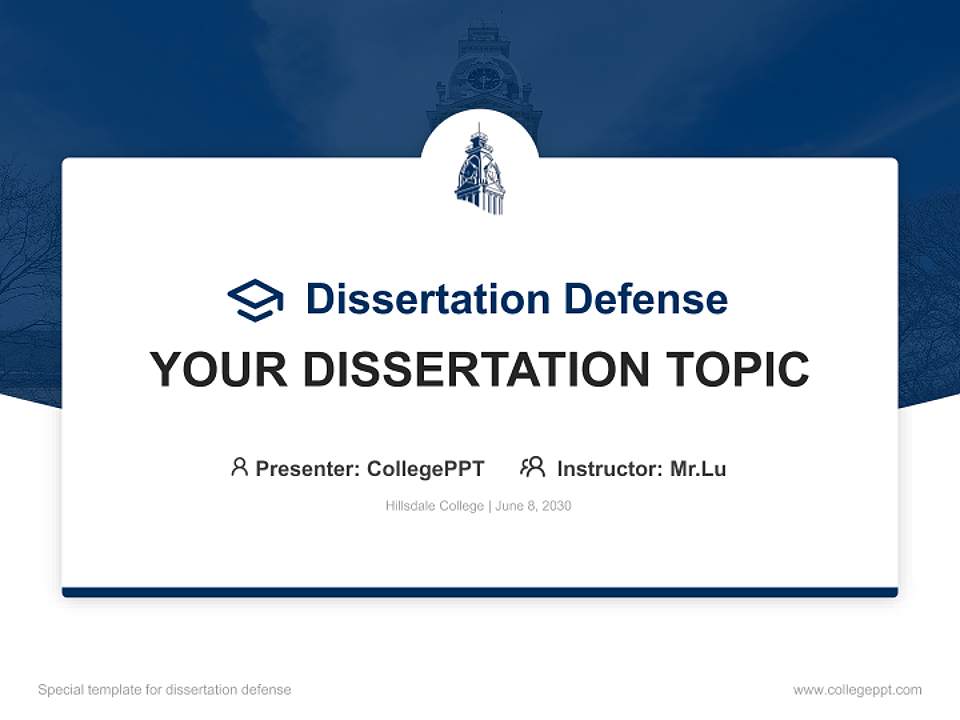 Dissertation Defense

YOUR DISSERTATION TOPIC

Presenter: CollegePPT Instructor: Mr.Lu

Hillsdale College | June 8, 2030

Special template for dissertation defense

www.collegeppt.com